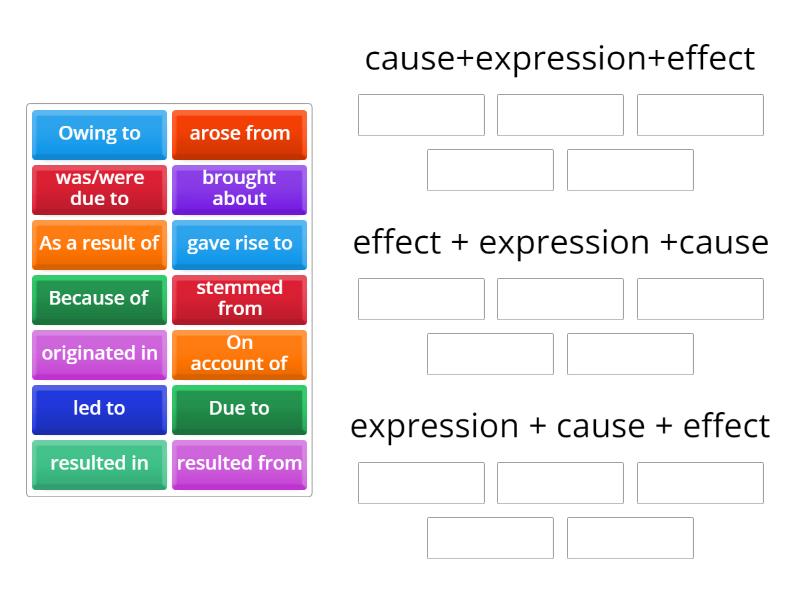 Owing to
arose from
was/were due to
brought about
As a result of
gave rise to
Because of
stemmed from
originated in
On account of
led to
Due to
resulted in
resulted from

cause+expression+effect

effect + expression +cause

expression + cause + effect